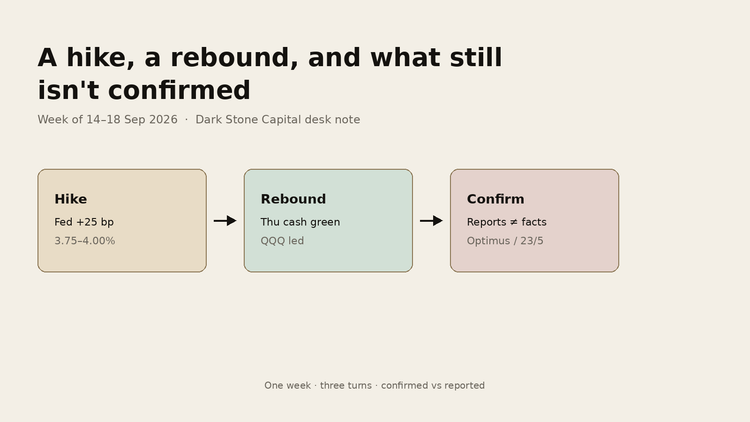 A hike, a rebound, and what still isn't confirmed

Week of 14–18 Sep 2026 · Dark Stone Capital desk note

Hike

Fed +25 bp

3.75–4.00%

Rebound

Thu cash green

QQQ led

Confirm

Reports ≠ facts

Optimus / 23/5

One week · three turns · confirmed vs reported